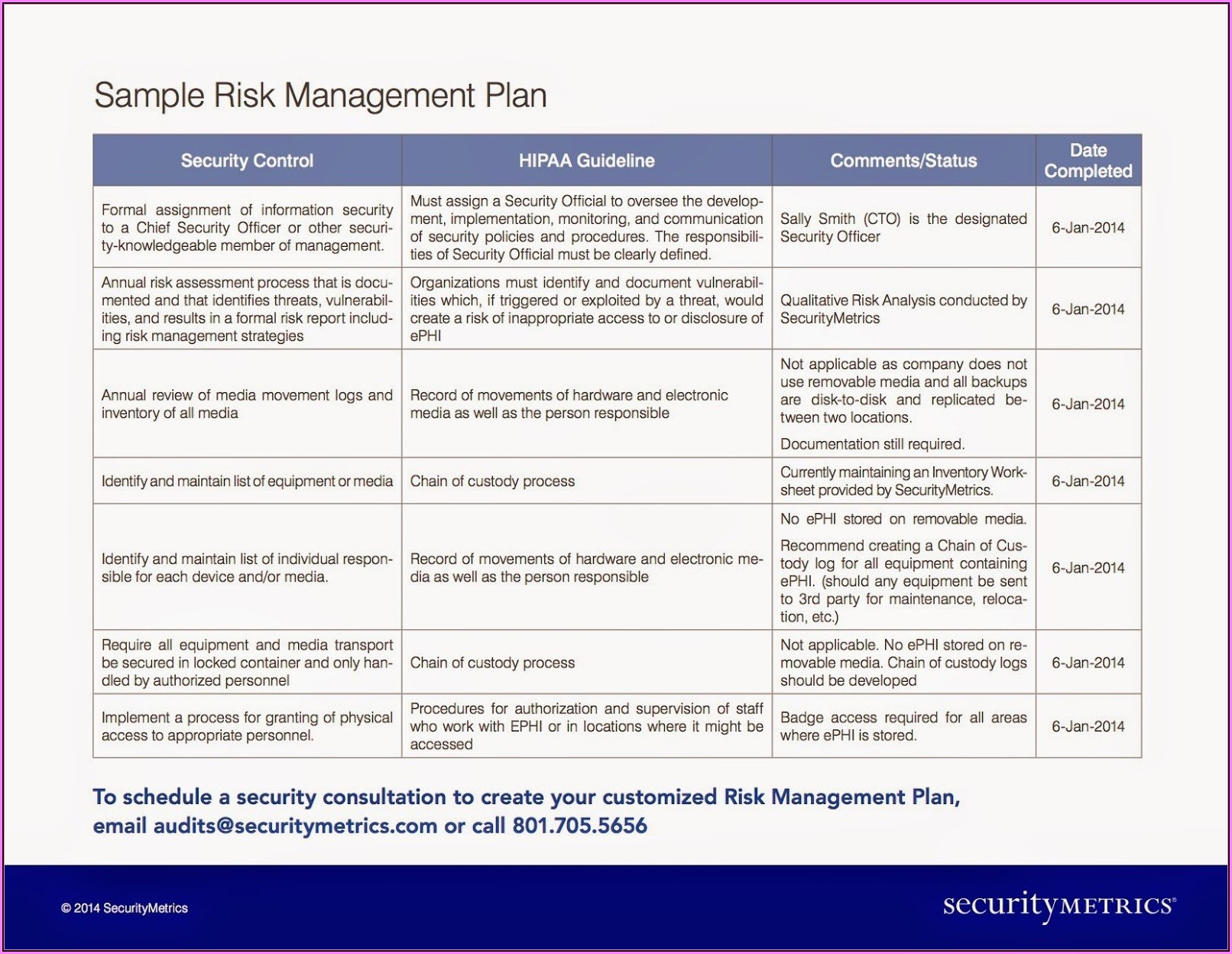 Sample Risk Management Plan

| Security Control | HIPAA Guideline | Comments/Status | Date Completed |
|---|---|---|---|
| Formal assignment of information security to a Chief Security Officer or other security-knowledgeable member of management. | Must assign a Security Official to oversee the development, implementation, monitoring, and communication of security policies and procedures. The responsibilities of Security Official must be clearly defined. | Sally Smith (CTO) is the designated Security Officer | 6-Jan-2014 |
| Annual risk assessment process that is documented and that identifies threats, vulnerabilities, and results in a formal risk report including risk management strategies | Organizations must identify and document vulnerabilities which, if triggered or exploited by a threat, would create a risk of inappropriate access to or disclosure of ePHI | Qualitative Risk Analysis conducted by SecurityMetrics | 6-Jan-2014 |
| Annual review of media movement logs and inventory of all media | Record of movements of hardware and electronic media as well as the person responsible | Not applicable as company does not use removable media and all backups are disk-to-disk and replicated between two locations. Documentation still required. | 6-Jan-2014 |
| Identify and maintain list of equipment or media | Chain of custody process | Currently maintaining an Inventory Worksheet provided by SecurityMetrics. | 6-Jan-2014 |
| Identify and maintain list of individual responsible for each device and/or media. | Record of movements of hardware and electronic media as well as the person responsible | No ePHI stored on removable media. Recommend creating a Chain of Custody log for all equipment containing ePHI. (should any equipment be sent to 3rd party for maintenance, relocation, etc.) | 6-Jan-2014 |
| Require all equipment and media transport be secured in locked container and only handled by authorized personnel | Chain of custody process | Not applicable. No ePHI stored on removable media. Chain of custody logs should be developed | 6-Jan-2014 |
| Implement a process for granting of physical access to appropriate personnel. | Procedures for authorization and supervision of staff who work with EPHI or in locations where it might be accessed | Badge access required for all areas where ePHI is stored. | 6-Jan-2014 |

To schedule a security consultation to create your customized Risk Management Plan, email audits@securitymetrics.com or call 801.705.5656

© 2014 SecurityMetrics

securityMETRICS®